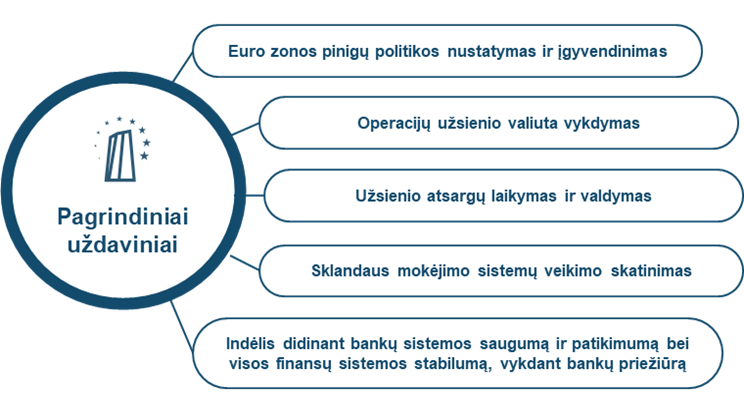 Pagrindiniai uždaviniai

Euro zonos pinigų politikos nustatymas ir įgyvendinimas

Operacijų užsienio valiuta vykdymas

Užsienio atsargų laikymas ir valdymas

Sklandaus mokėjimo sistemų veikimo skatinimas

Indėlis didinant bankų sistemos saugumą ir patikimumą bei visos finansų sistemos stabilumą, vykdant bankų priežiūrą